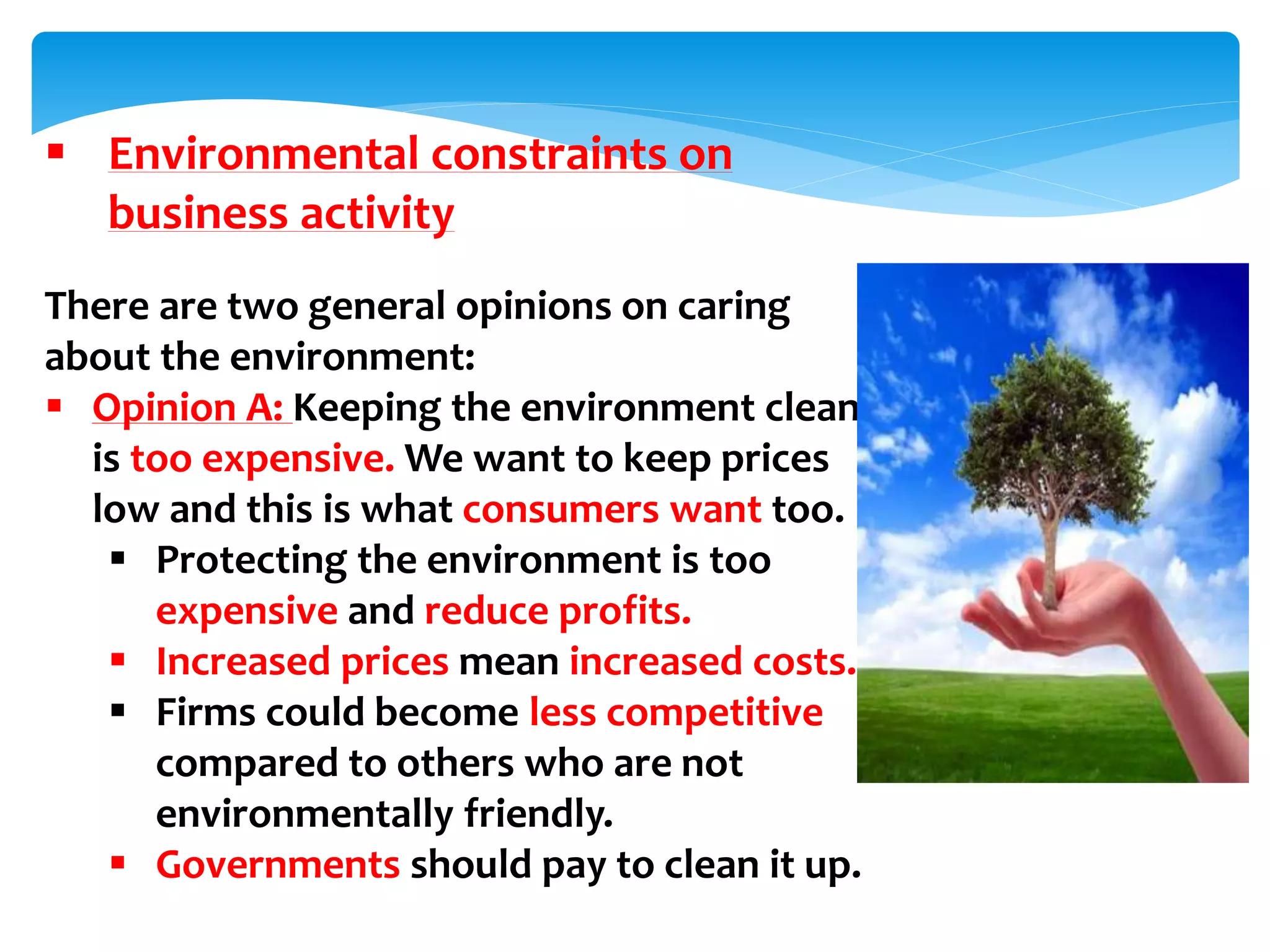 ▪ Environmental constraints on business activity

There are two general opinions on caring about the environment:

▪ Opinion A: Keeping the environment clean is too expensive. We want to keep prices low and this is what consumers want too.
  ▪ Protecting the environment is too expensive and reduce profits.
  ▪ Increased prices mean increased costs.
  ▪ Firms could become less competitive compared to others who are not environmentally friendly.
  ▪ Governments should pay to clean it up.